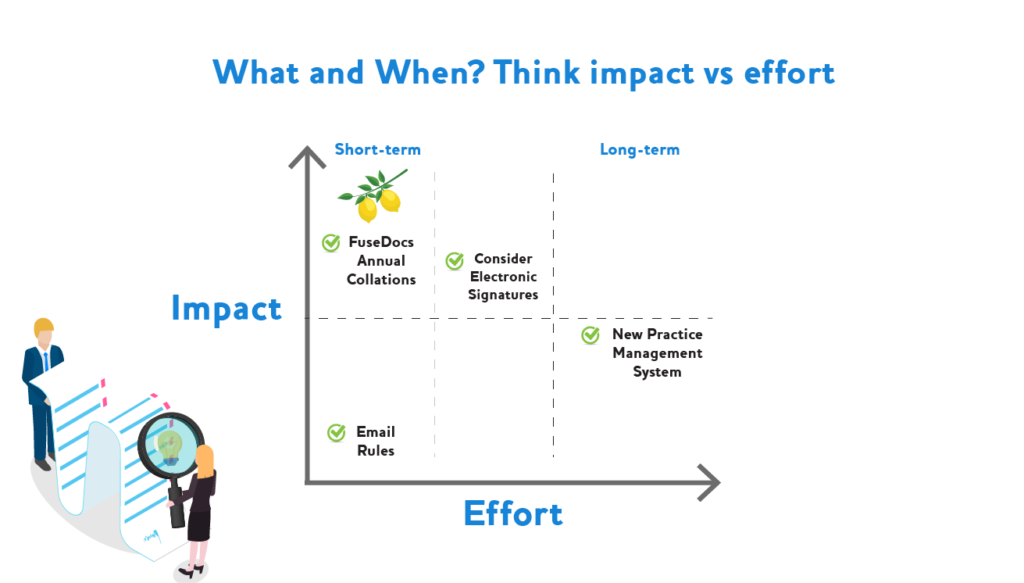 What and When? Think impact vs effort

Short-term

Long-term

FuseDocs Annual Collations

Consider Electronic Signatures

Impact

New Practice Management System

Email Rules

Effort